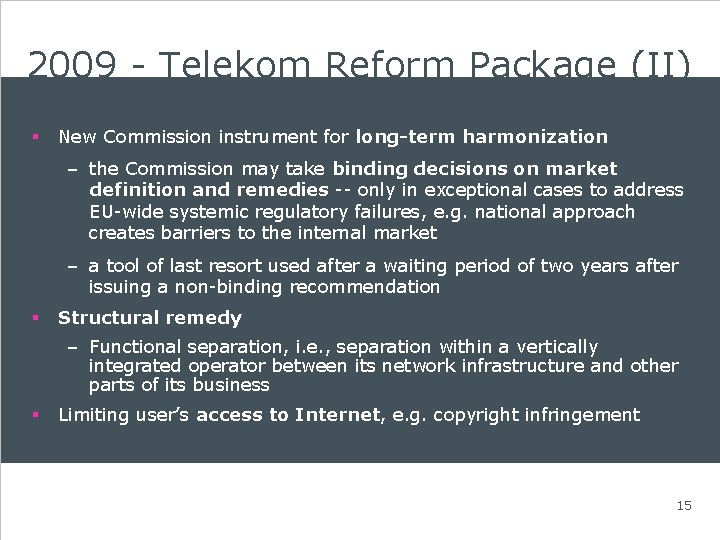 2009 - Telekom Reform Package (II)

▪ New Commission instrument for long-term harmonization

– the Commission may take binding decisions on market definition and remedies -- only in exceptional cases to address EU-wide systemic regulatory failures, e.g. national approach creates barriers to the internal market

– a tool of last resort used after a waiting period of two years after issuing a non-binding recommendation

▪ Structural remedy

– Functional separation, i.e., separation within a vertically integrated operator between its network infrastructure and other parts of its business

▪ Limiting user's access to Internet, e.g. copyright infringement

15